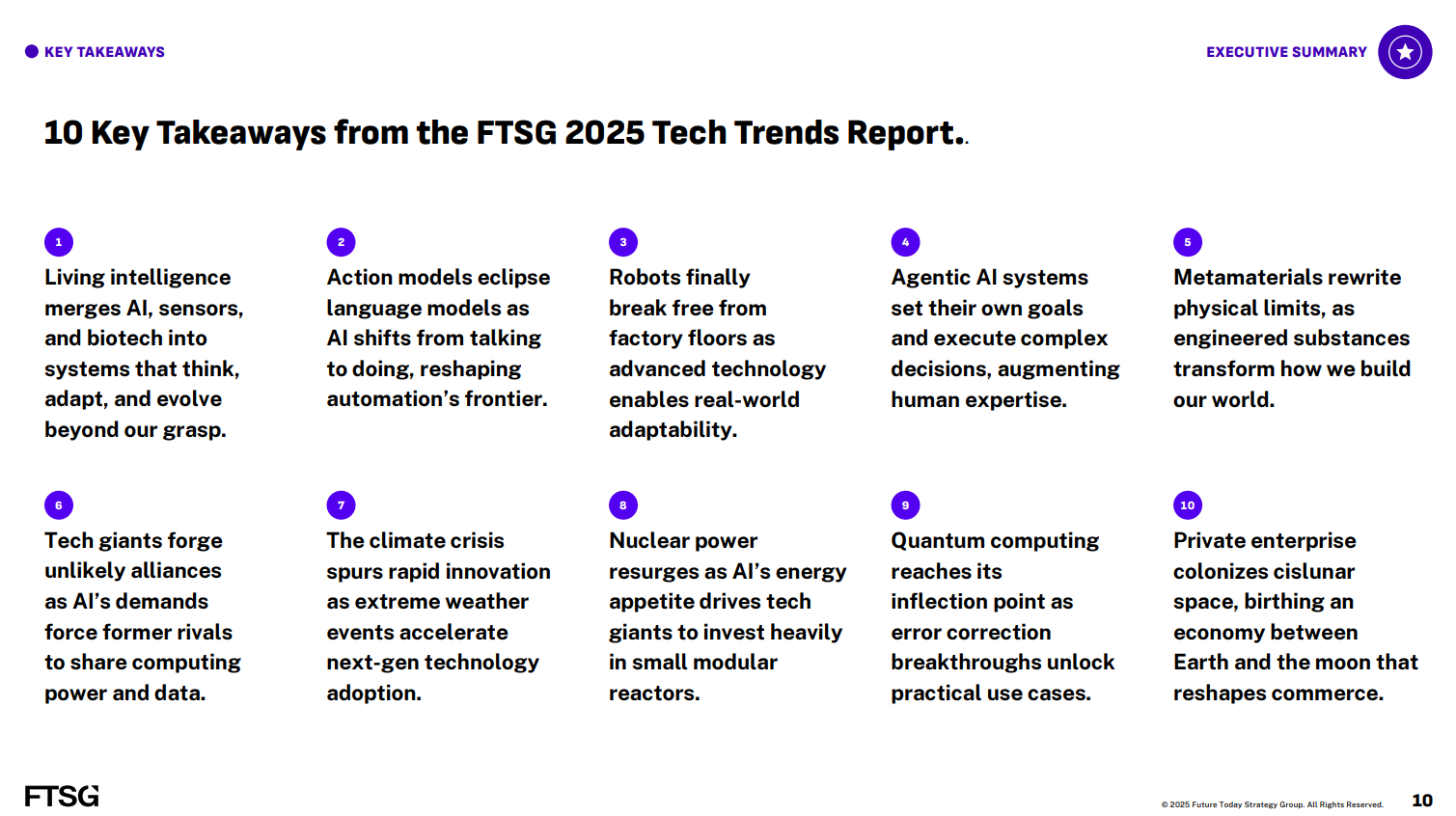 KEY TAKEAWAYS

EXECUTIVE SUMMARY

10 Key Takeaways from the FTSG 2025 Tech Trends Report.

1
Living intelligence merges AI, sensors, and biotech into systems that think, adapt, and evolve beyond our grasp.

2
Action models eclipse language models as AI shifts from talking to doing, reshaping automation's frontier.

3
Robots finally break free from factory floors as advanced technology enables real-world adaptability.

4
Agentic AI systems set their own goals and execute complex decisions, augmenting human expertise.

5
Metamaterials rewrite physical limits, as engineered substances transform how we build our world.

6
Tech giants forge unlikely alliances as AI's demands force former rivals to share computing power and data.

7
The climate crisis spurs rapid innovation as extreme weather events accelerate next-gen technology adoption.

8
Nuclear power resurges as AI's energy appetite drives tech giants to invest heavily in small modular reactors.

9
Quantum computing reaches its inflection point as error correction breakthroughs unlock practical use cases.

10
Private enterprise colonizes cislunar space, birthing an economy between Earth and the moon that reshapes commerce.

FTSG

© 2025 Future Today Strategy Group. All Rights Reserved.

10